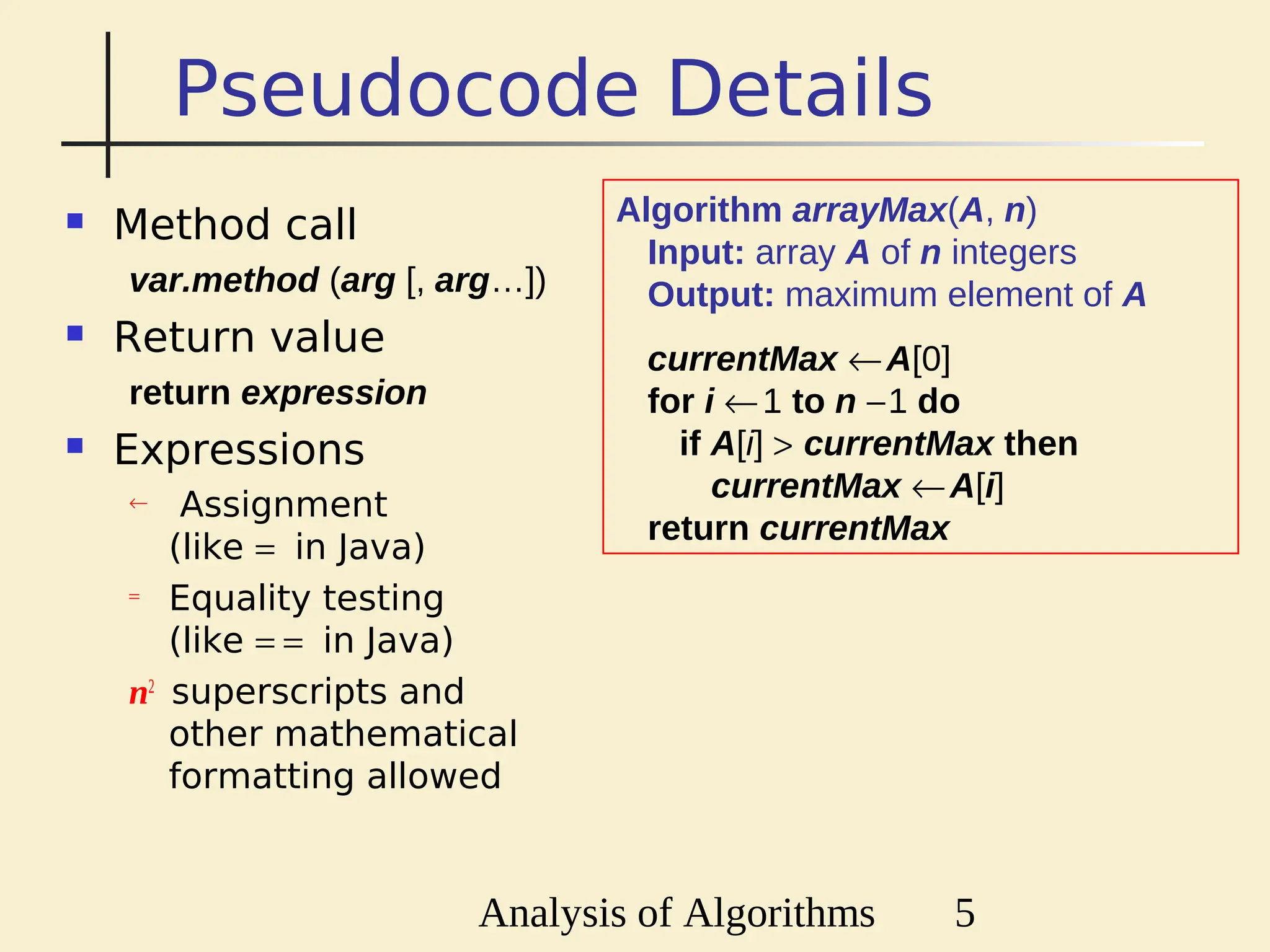 Pseudocode Details

Method call

var.method (arg [, arg…])

Return value

return expression

Expressions

← Assignment (like = in Java)

= Equality testing (like == in Java)

$n^2$ superscripts and other mathematical formatting allowed

Algorithm arrayMax(A, n)
Input: array A of n integers
Output: maximum element of A

currentMax ← A[0]
for i ← 1 to n − 1 do
if A[i] > currentMax then
currentMax ← A[i]
return currentMax

Analysis of Algorithms 5